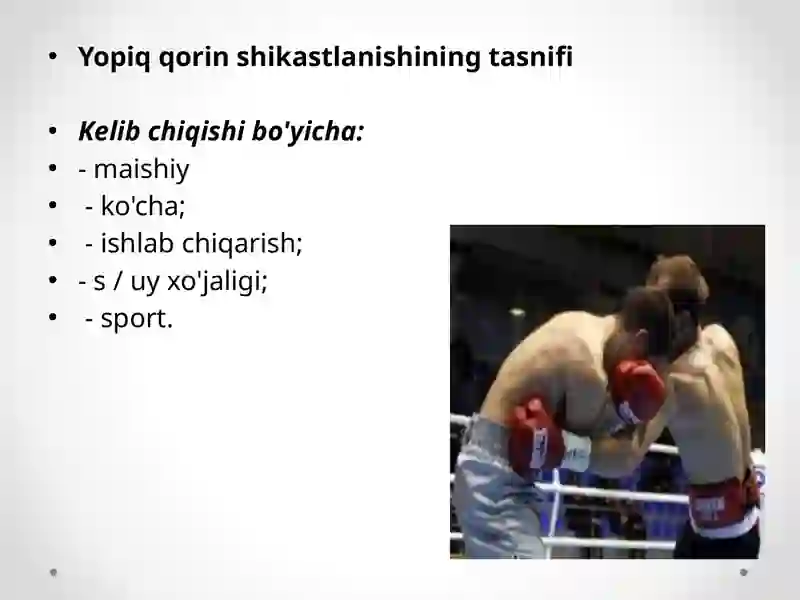 • Yopiq qorin shikastlanishining tasnifi

• Kelib chiqishi bo'yicha:
• - maishiy
• - ko'cha;
• - ishlab chiqarish;
• - s / uy xo'jaligi;
• - sport.